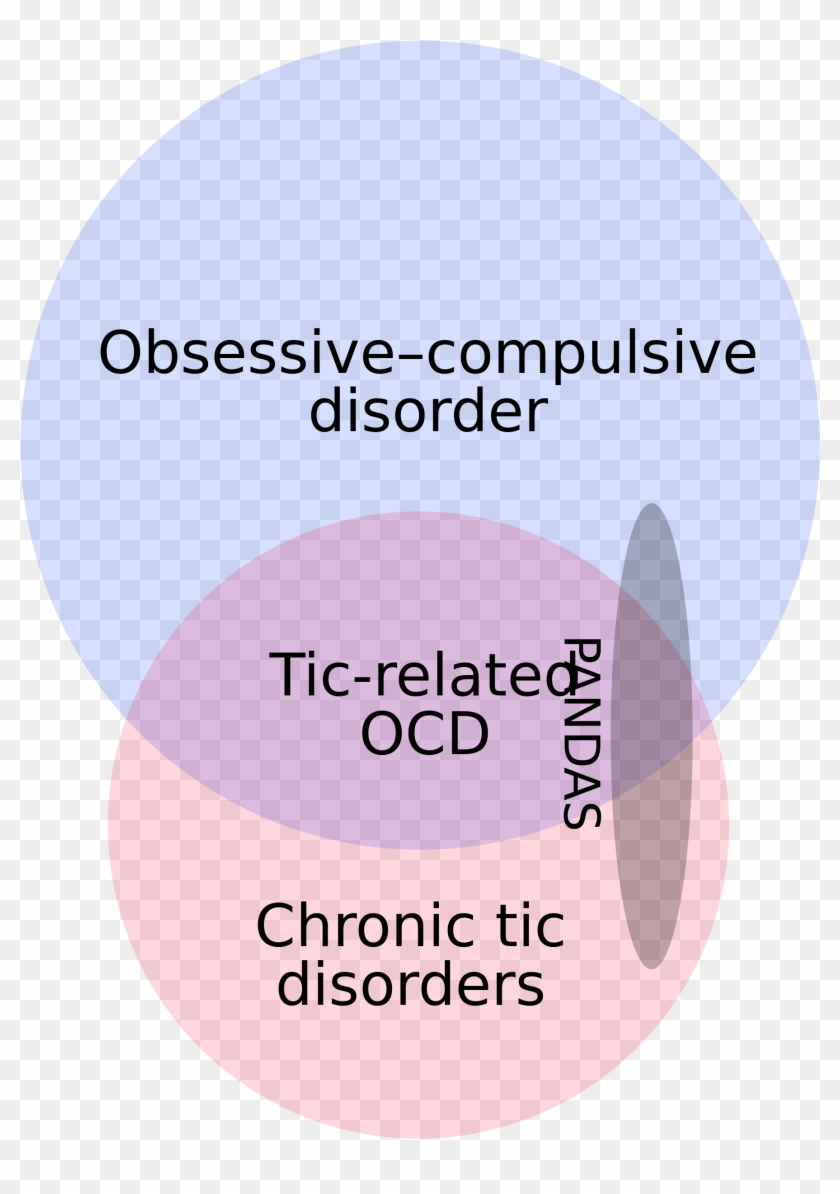 Obsessive–compulsive disorder

Tic-related OCD

PANDAS

Chronic tic disorders